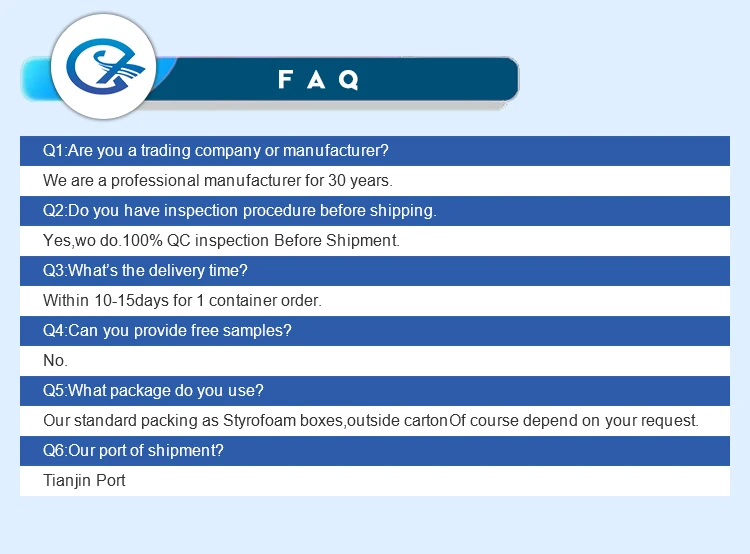 FAQ

Q1:Are you a trading company or manufacturer?

We are a professional manufacturer for 30 years.

Q2:Do you have inspection procedure before shipping.

Yes,wo do.100% QC inspection Before Shipment.

Q3:What's the delivery time?

Within 10-15days for 1 container order.

Q4:Can you provide free samples?

No.

Q5:What package do you use?

Our standard packing as Styrofoam boxes,outside cartonOf course depend on your request.

Q6:Our port of shipment?

Tianjin Port